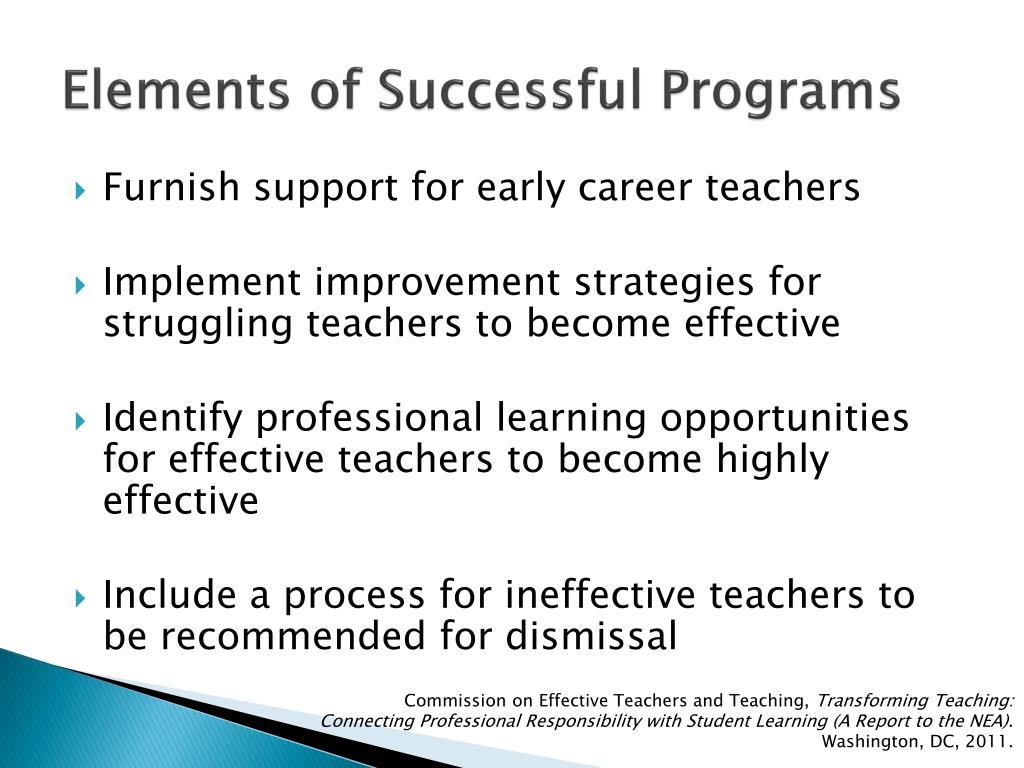 Elements of Successful Programs

Furnish support for early career teachers

Implement improvement strategies for struggling teachers to become effective

Identify professional learning opportunities for effective teachers to become highly effective

Include a process for ineffective teachers to be recommended for dismissal

Commission on Effective Teachers and Teaching, Transforming Teaching: Connecting Professional Responsibility with Student Learning (A Report to the NEA). Washington, DC, 2011.